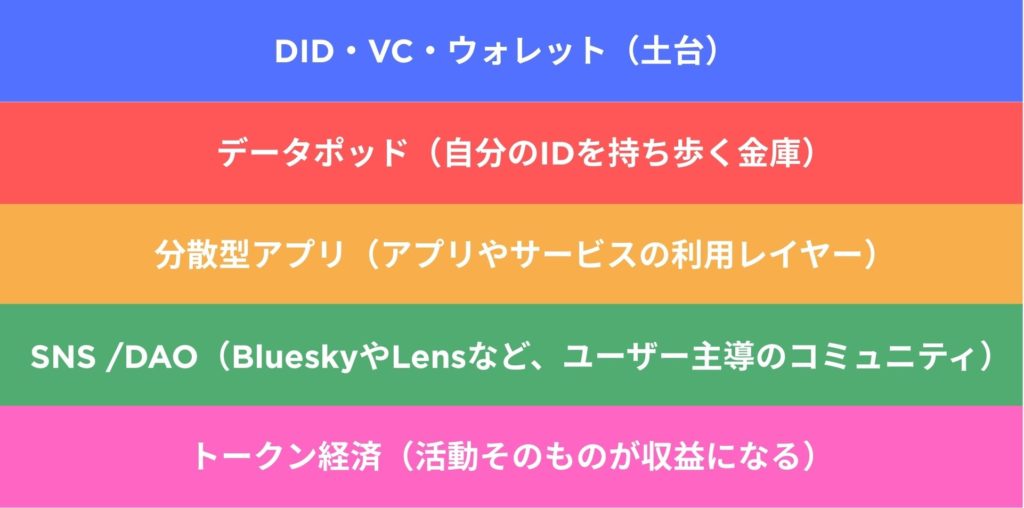 DID・VC・ウォレット（土台）

データポッド（自分のIDを持ち歩く金庫）

分散型アプリ（アプリやサービスの利用レイヤー）

SNS /DAO（BlueskyやLensなど、ユーザー主導のコミュニティ）

トークン経済（活動そのものが収益になる）